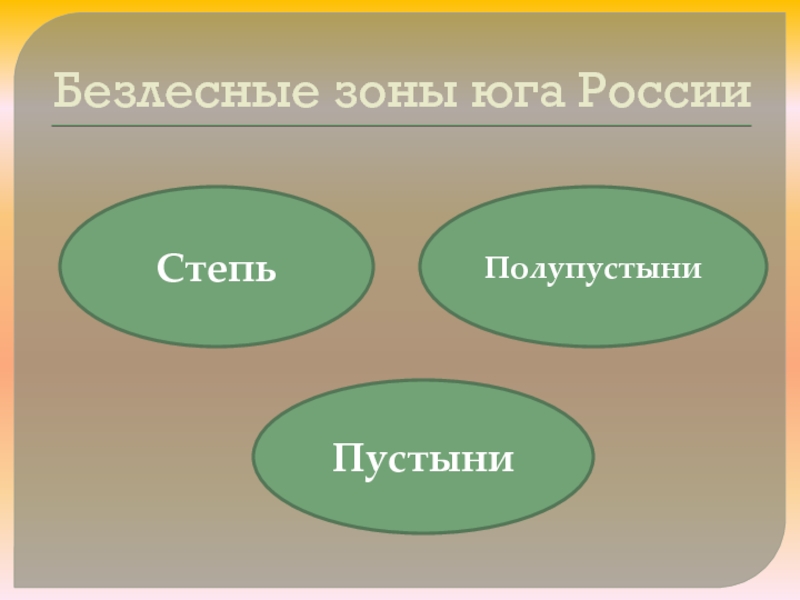 Безлесные зоны юга России

Степь

Полупустыни

Пустыни